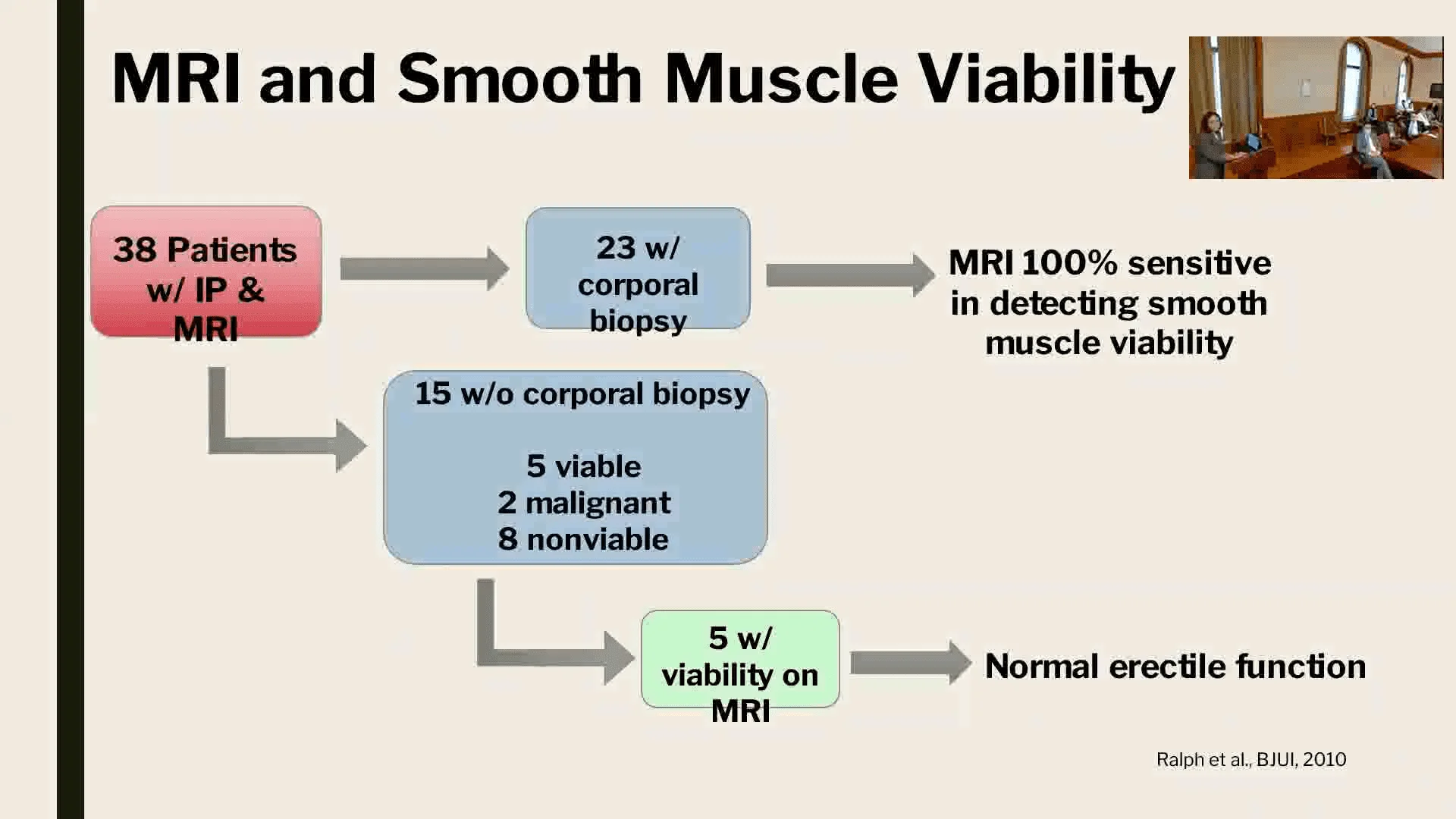 MRI and Smooth Muscle Viability

38 Patients w/ IP & MRI

23 w/ corporal biopsy

MRI 100% sensitive in detecting smooth muscle viability

15 w/o corporal biopsy

5 viable
2 malignant
8 nonviable

5 w/ viability on MRI

Normal erectile function

Ralph et al., BJUI, 2010